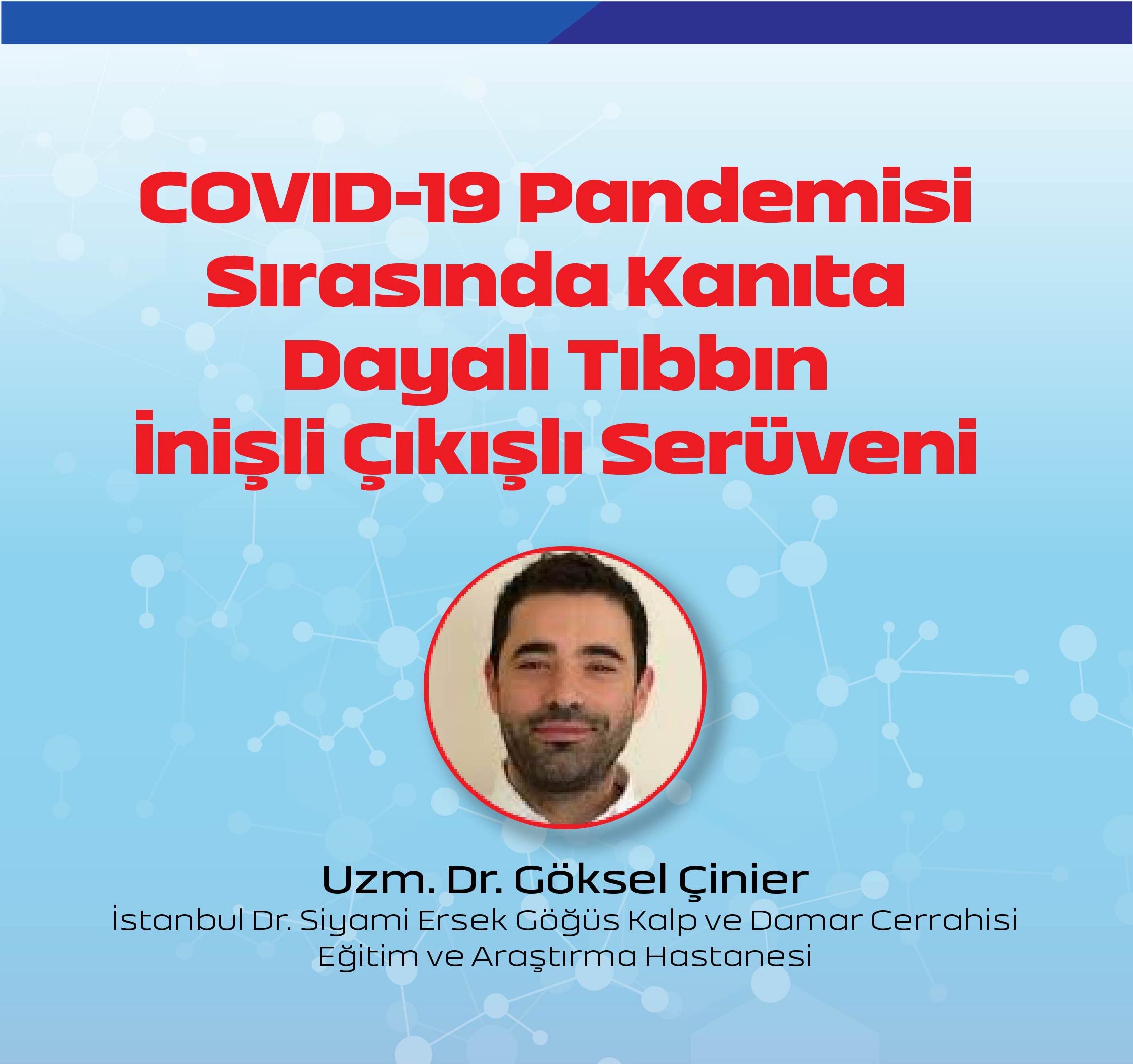 COVID-19 Pandemisi Sırasında Kanıta Dayalı Tıbbın İnişli Çıkışlı Serüveni

Uzm. Dr. Göksel Çinier
İstanbul Dr. Siyami Ersek Göğüs Kalp ve Damar Cerrahisi Eğitim ve Araştırma Hastanesi